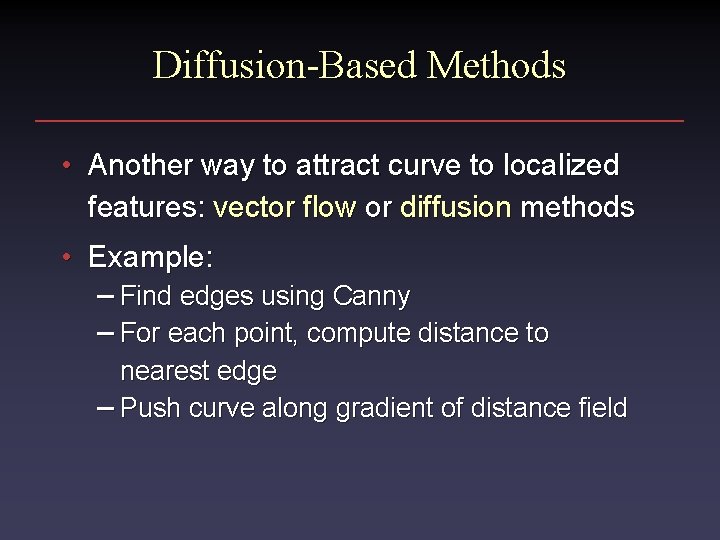 Diffusion-Based Methods

• Another way to attract curve to localized features: vector flow or diffusion methods

• Example:
– Find edges using Canny
– For each point, compute distance to nearest edge
– Push curve along gradient of distance field